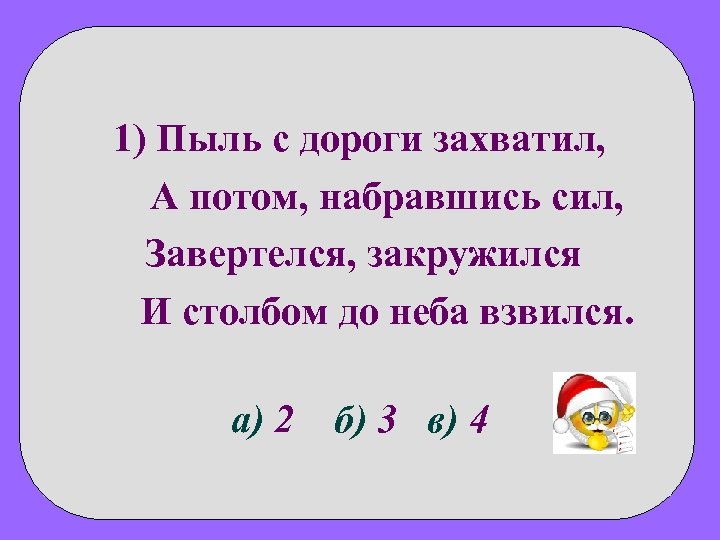 1) Пыль с дороги захватил,
А потом, набравшись сил,
Завертелся, закружился
И столбом до неба взвился.

а) 2   б) 3   в) 4